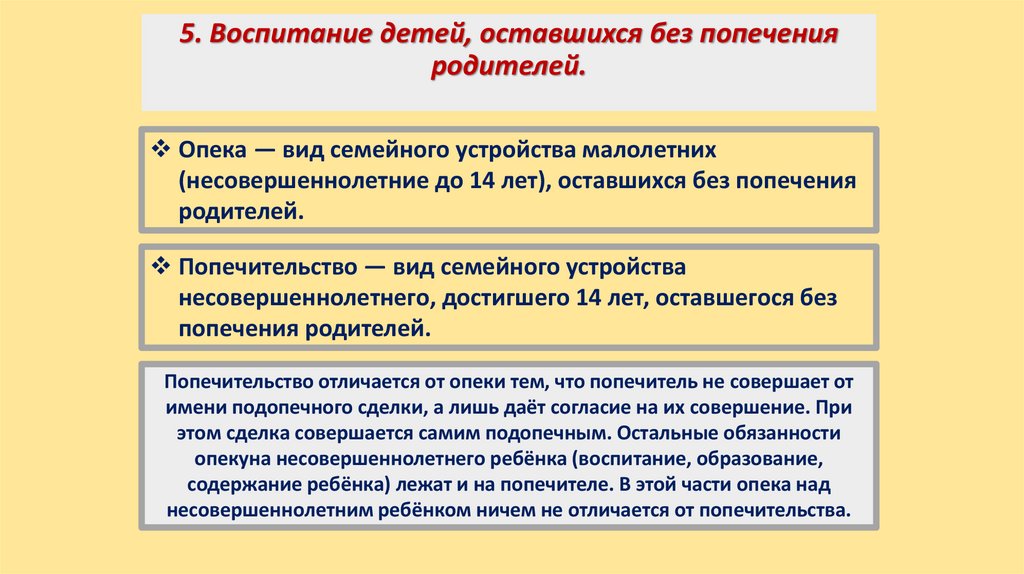 5. Воспитание детей, оставшихся без попечения родителей.

❖ Опека — вид семейного устройства малолетних (несовершеннолетние до 14 лет), оставшихся без попечения родителей.

❖ Попечительство — вид семейного устройства несовершеннолетнего, достигшего 14 лет, оставшегося без попечения родителей.

Попечительство отличается от опеки тем, что попечитель не совершает от имени подопечного сделки, а лишь даёт согласие на их совершение. При этом сделка совершается самим подопечным. Остальные обязанности опекуна несовершеннолетнего ребёнка (воспитание, образование, содержание ребёнка) лежат и на попечителе. В этой части опека над несовершеннолетним ребёнком ничем не отличается от попечительства.